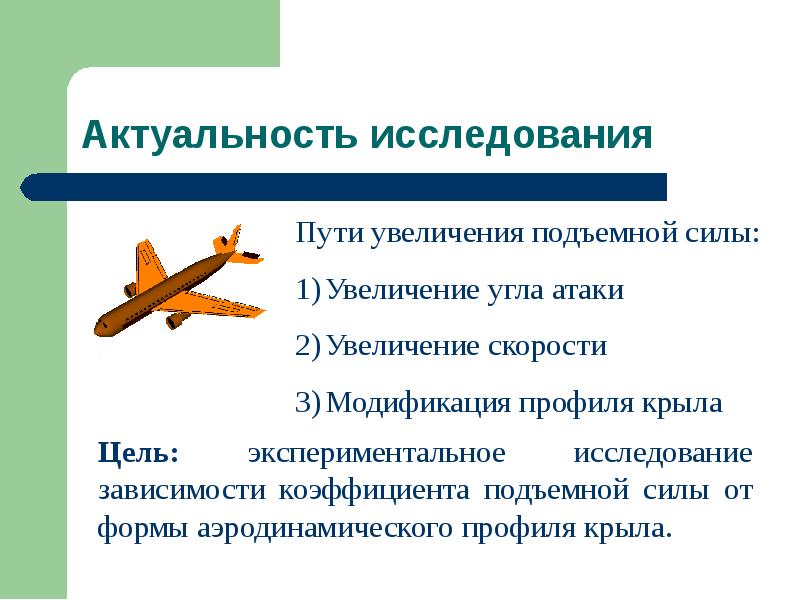 Актуальность исследования

Пути увеличения подъемной силы:

1) Увеличение угла атаки

2) Увеличение скорости

3) Модификация профиля крыла

Цель: экспериментальное исследование зависимости коэффициента подъемной силы от формы аэродинамического профиля крыла.